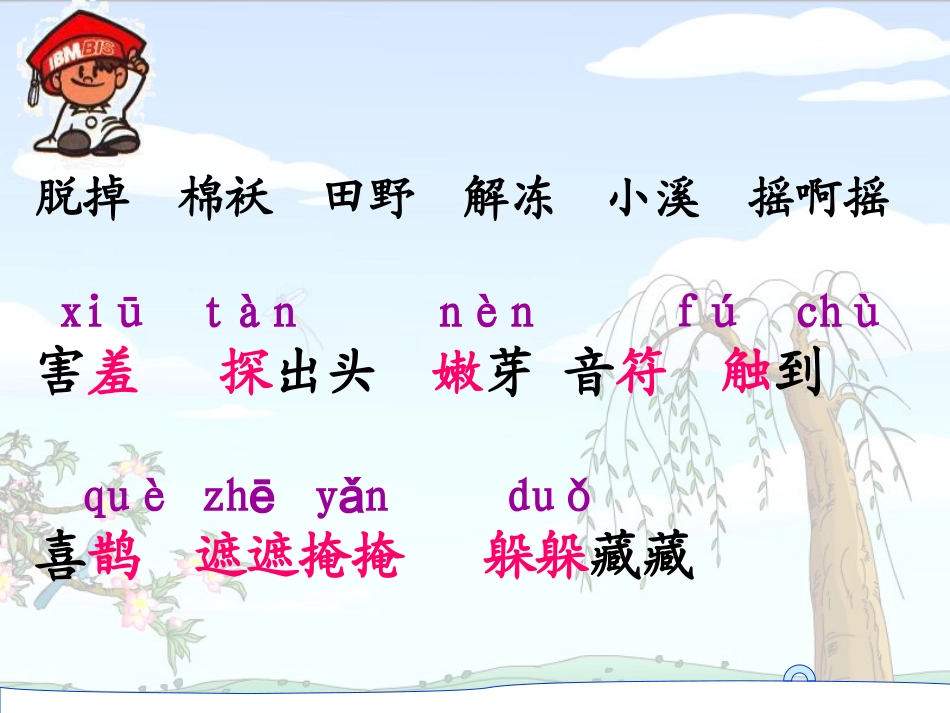 IBMBIS

脱掉 棉袄 田野 解冻 小溪 摇啊摇

xiū tàn nèn fú chù
害羞 探出头 嫩芽 音符 触到

què zhē yǎn duǒ
喜鹊 遮遮掩掩 躲躲藏藏